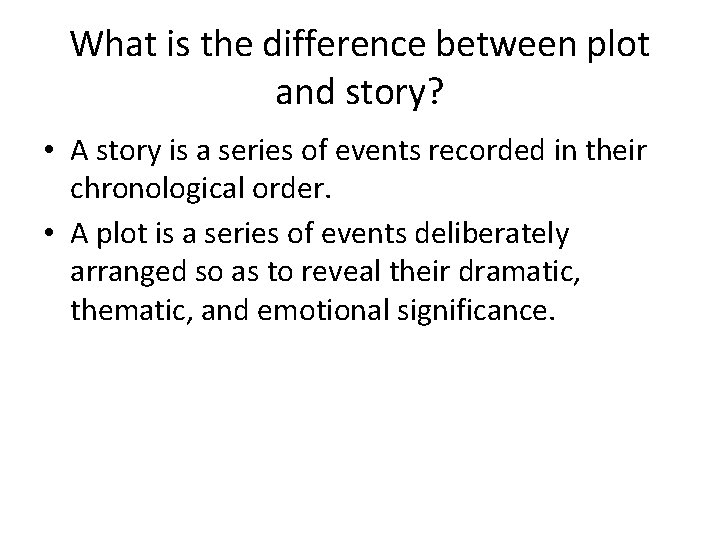 What is the difference between plot and story?

• A story is a series of events recorded in their chronological order.

• A plot is a series of events deliberately arranged so as to reveal their dramatic, thematic, and emotional significance.